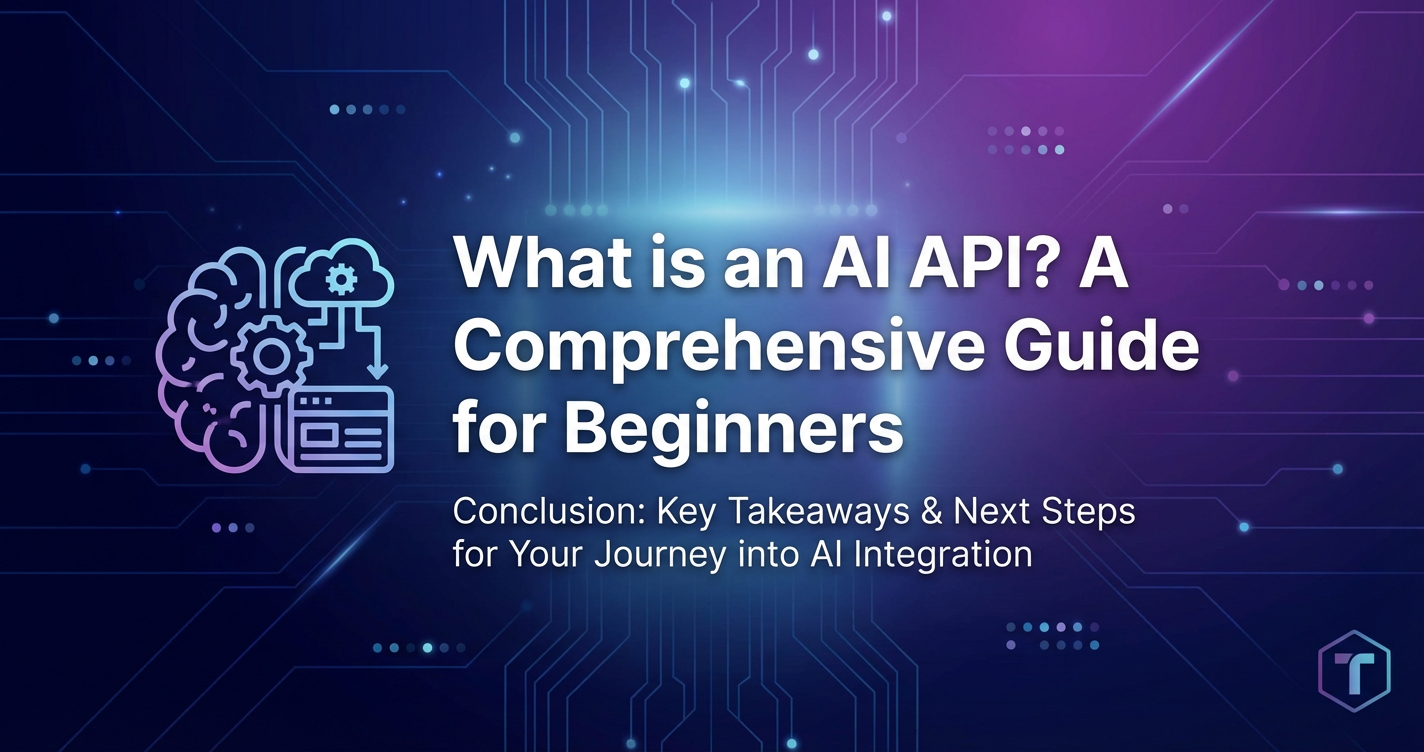 What is an AI API? A Comprehensive Guide for Beginners

Conclusion: Key Takeaways & Next Steps for Your Journey into AI Integration

T